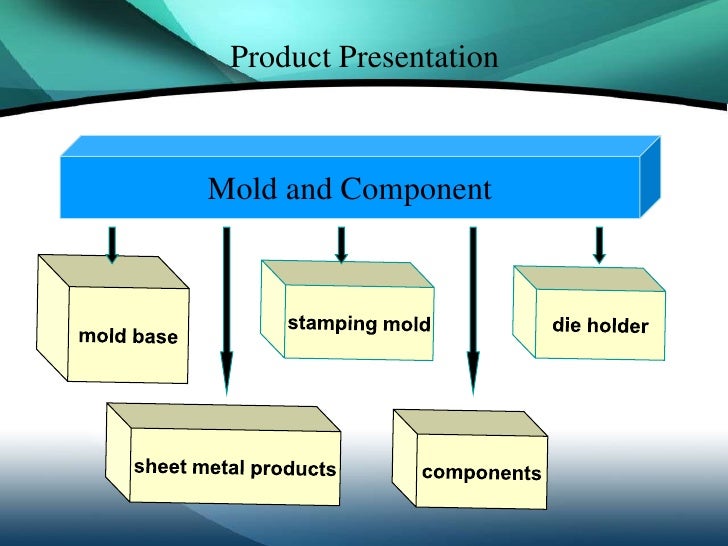 Product Presentation

Mold and Component

mold base

stamping mold

die holder

sheet metal products

components